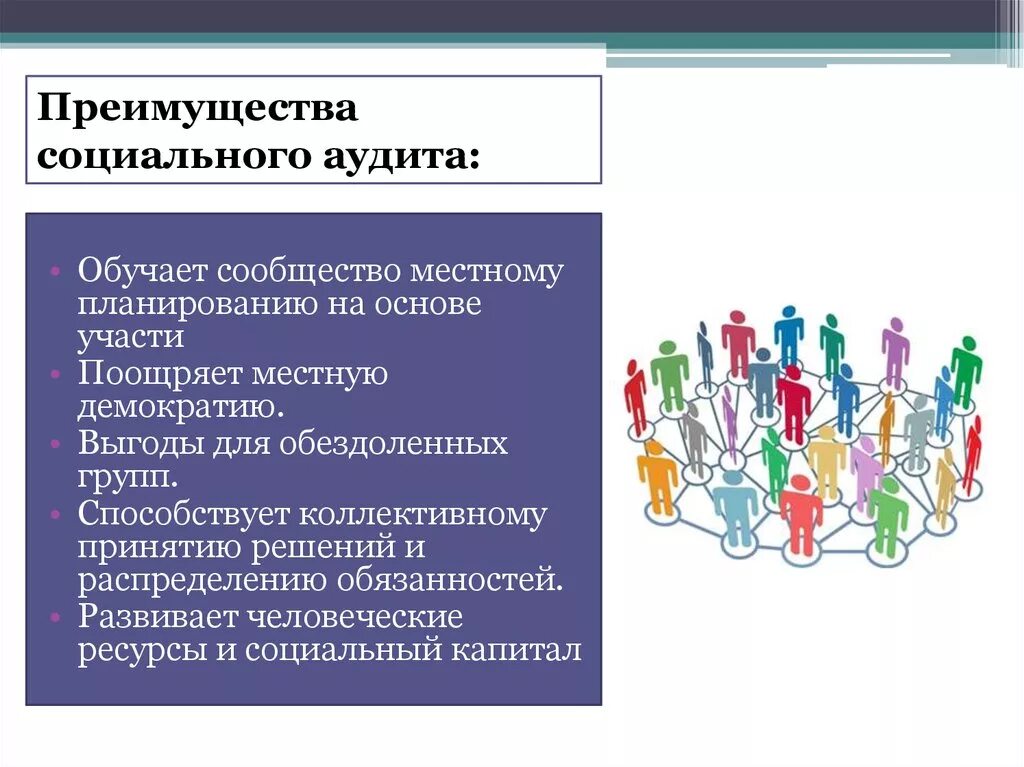 Преимущества социального аудита:

• Обучает сообщество местному планированию на основе участи
• Поощряет местную демократию.
• Выгоды для обездоленных групп.
• Способствует коллективному принятию решений и распределению обязанностей.
• Развивает человеческие ресурсы и социальный капитал